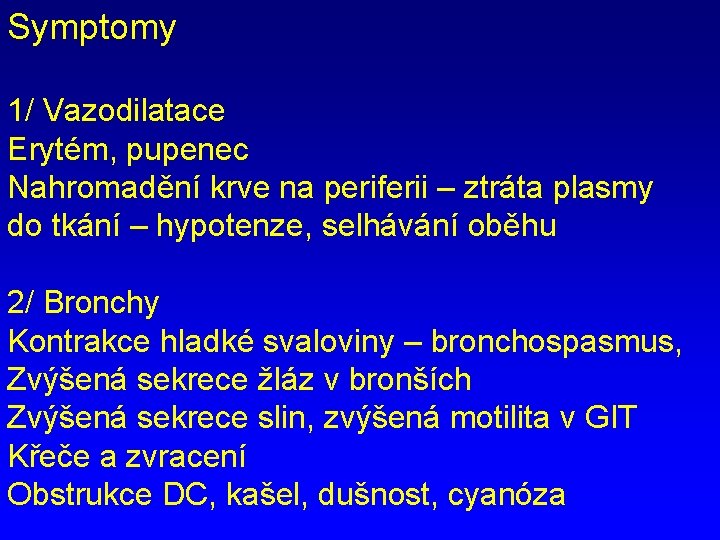 Symptomy

1/ Vazodilatace
Erytém, pupenec
Nahromadění krve na periferii – ztráta plasmy do tkání – hypotenze, selhávání oběhu

2/ Bronchy
Kontrakce hladké svaloviny – bronchospasmus,
Zvýšená sekrece žláz v bronších
Zvýšená sekrece slin, zvýšená motilita v GIT
Křeče a zvracení
Obstrukce DC, kašel, dušnost, cyanóza